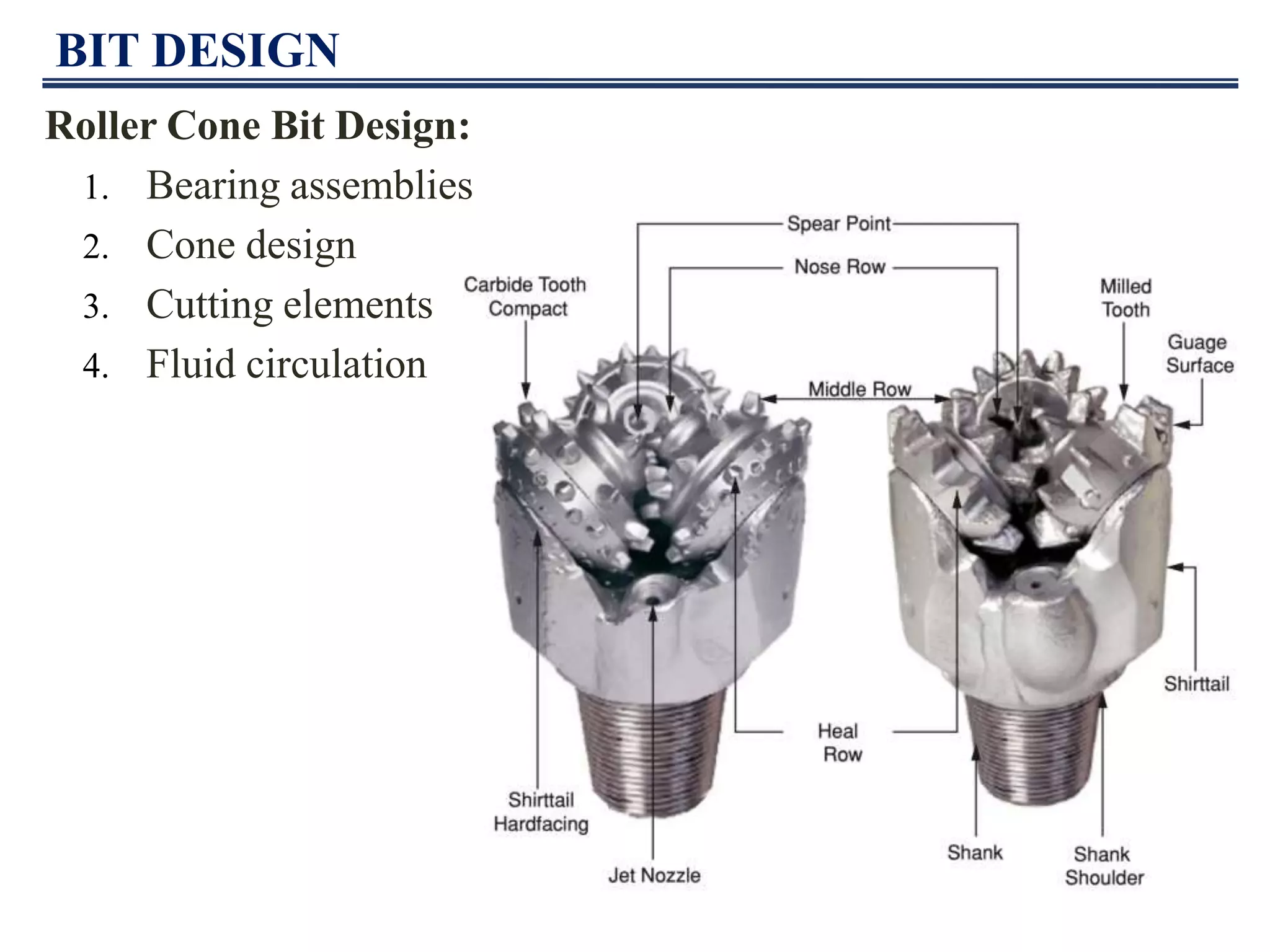 BIT DESIGN

Roller Cone Bit Design:

1. Bearing assemblies
2. Cone design
3. Cutting elements
4. Fluid circulation

Spear Point

Nose Row

Carbide Tooth Compact

Milled Tooth

Guage Surface

Middle Row

Shirttail

Heal Row

Shirttail Hardfacing

Jet Nozzle

Shank

Shank Shoulder